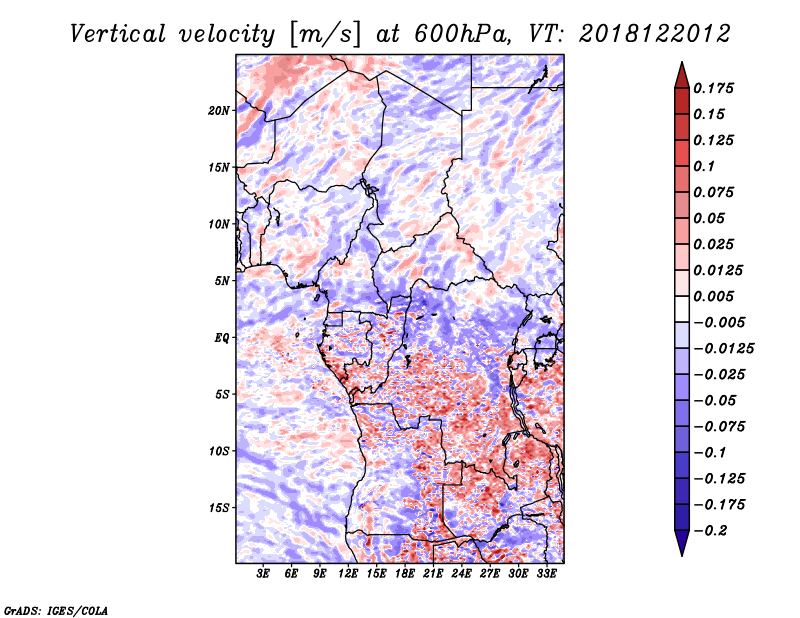 Vertical velocity [m/s] at 600hPa, VT: 2018122012

20N
15N
10N
5N
EQ
5S
10S
15S

3E 6E 9E 12E 15E 18E 21E 24E 27E 30E 33E

0.175
0.15
0.125
0.1
0.075
0.05
0.025
0.0125
0.005
−0.005
−0.0125
−0.025
−0.05
−0.075
−0.1
−0.125
−0.175
−0.2

GrADS: IGES/COLA